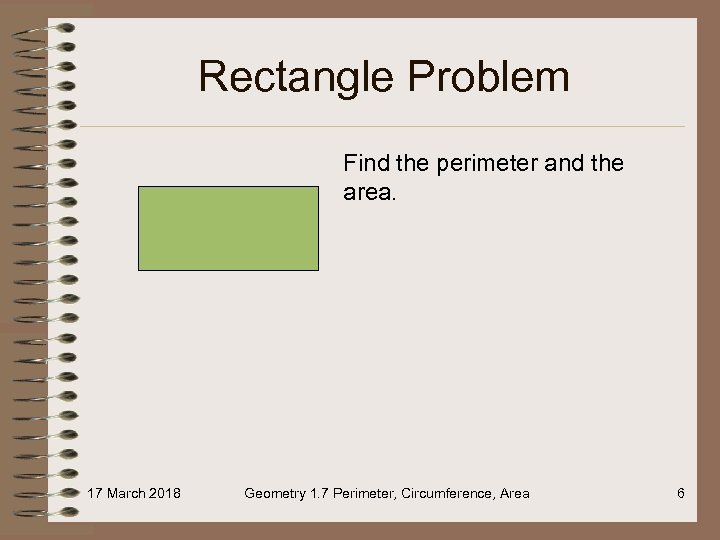 Rectangle Problem

Find the perimeter and the area.

17 March 2018

Geometry 1.7 Perimeter, Circumference, Area

6